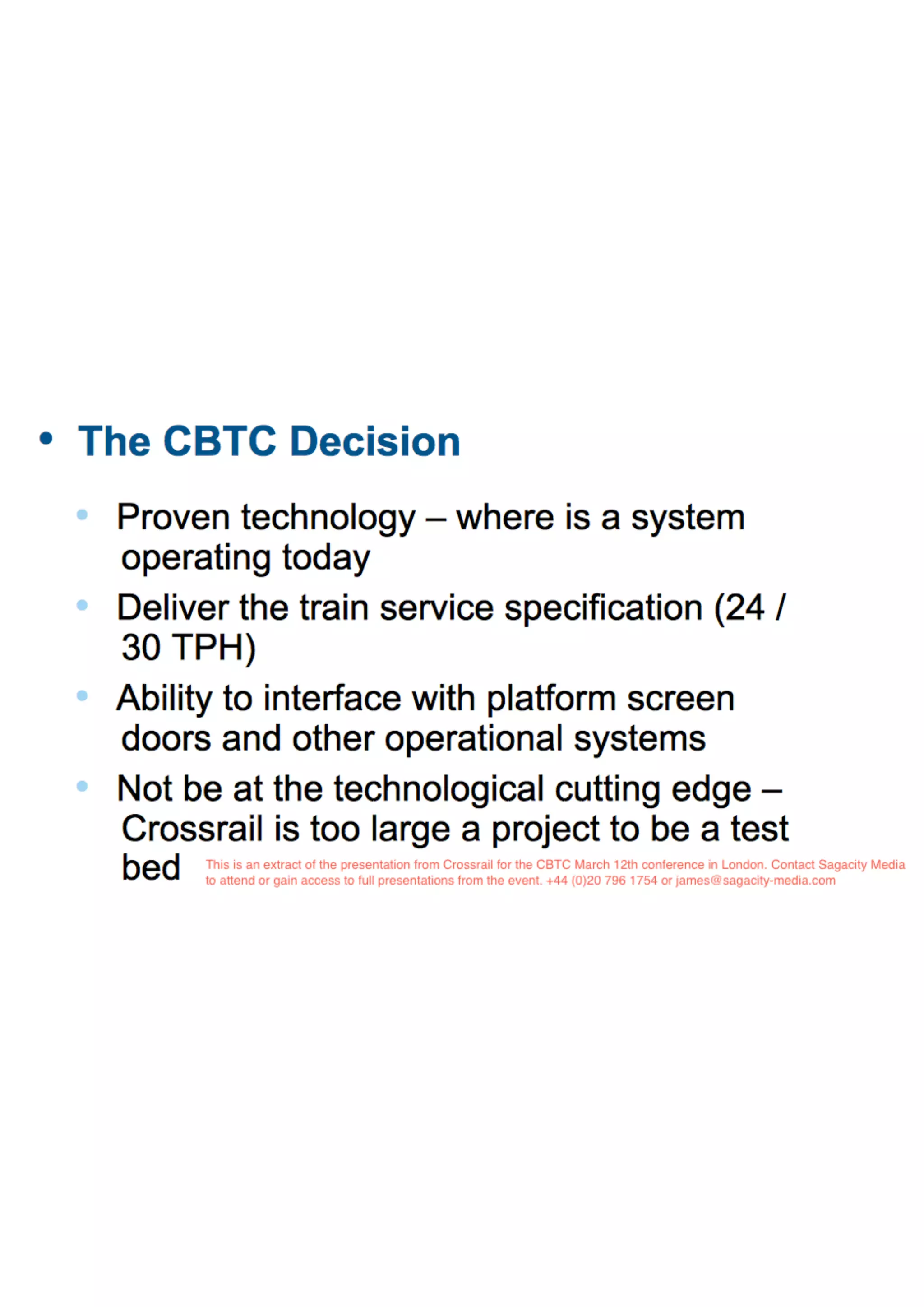 • The CBTC Decision

• Proven technology – where is a system operating today

• Deliver the train service specification (24 / 30 TPH)

• Ability to interface with platform screen doors and other operational systems

• Not be at the technological cutting edge – Crossrail is too large a project to be a test bed

This is an extract of the presentation from Crossrail for the CBTC March 12th conference in London. Contact Sagacity Media to attend or gain access to full presentations from the event. +44 (0)20 796 1754 or james@sagacity-media.com